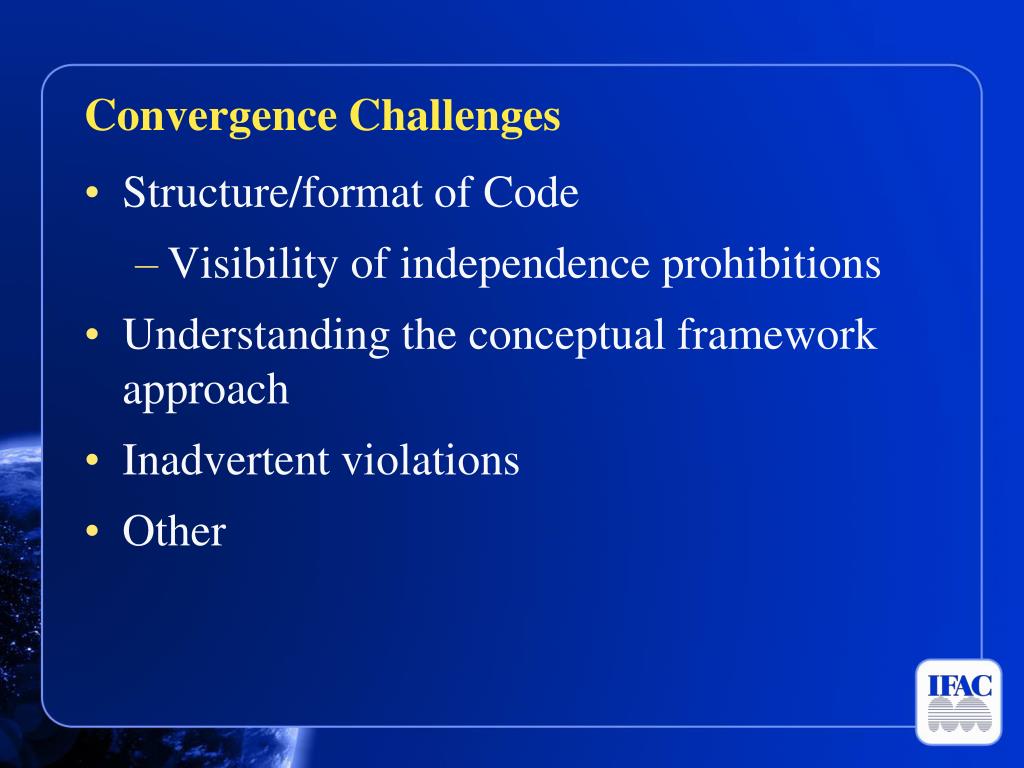 Convergence Challenges

• Structure/format of Code
  – Visibility of independence prohibitions
• Understanding the conceptual framework approach
• Inadvertent violations
• Other

IFAC